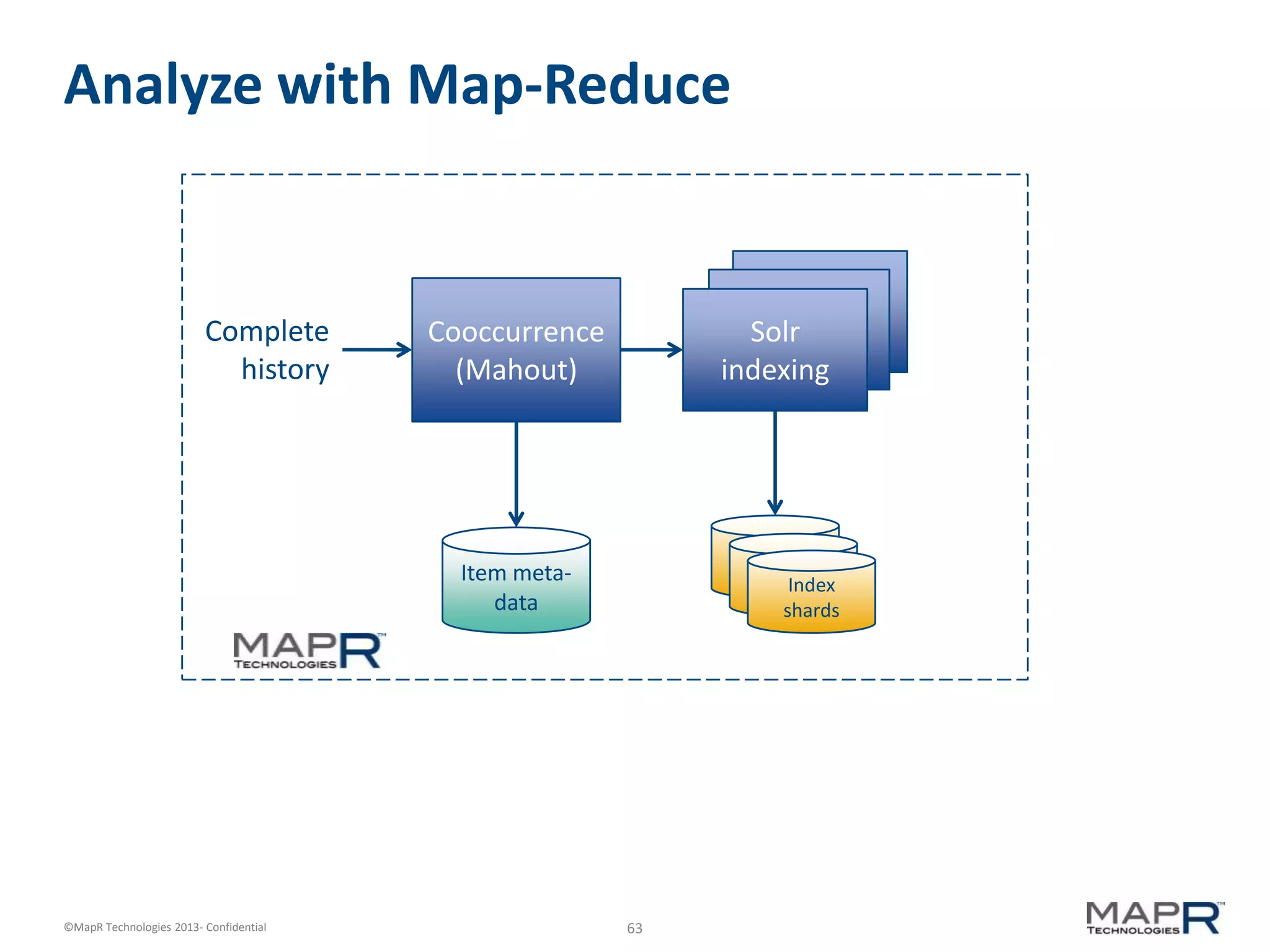 Analyze with Map-Reduce

Complete history

Cooccurrence (Mahout)

Solr indexing

Item meta-data

Index shards

MAPR TECHNOLOGIES

©MapR Technologies 2013- Confidential

63

MAPR TECHNOLOGIES